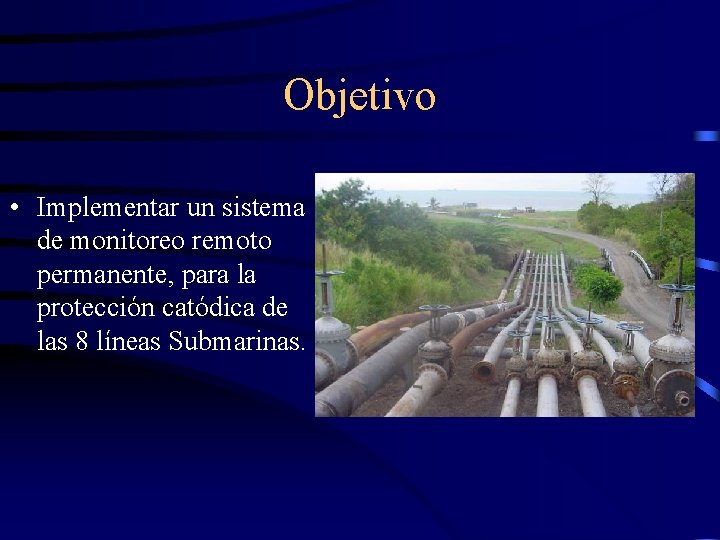 Objetivo

• Implementar un sistema de monitoreo remoto permanente, para la protección catódica de las 8 líneas Submarinas.